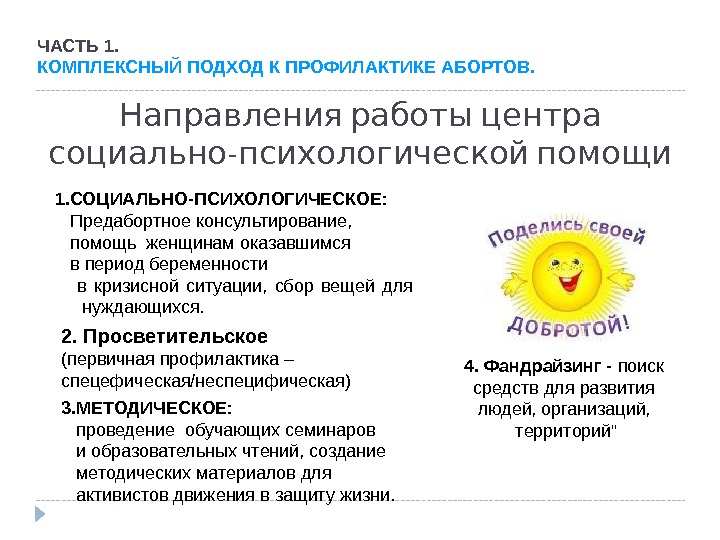 ЧАСТЬ 1.
КОМПЛЕКСНЫЙ ПОДХОД К ПРОФИЛАКТИКЕ АБОРТОВ.

Направления работы центра социально-психологической помощи

1.СОЦИАЛЬНО-ПСИХОЛОГИЧЕСКОЕ:
Предабортное консультирование, помощь женщинам оказавшимся в период беременности в кризисной ситуации, сбор вещей для нуждающихся.

2. Просветительское
(первичная профилактика – спецефическая/неспецифическая)

3.МЕТОДИЧЕСКОЕ:
проведение обучающих семинаров и образовательных чтений, создание методических материалов для активистов движения в защиту жизни.

Поделись своей ДОБРОТОЙ!

4. Фандрайзинг - поиск средств для развития людей, организаций, территорий"